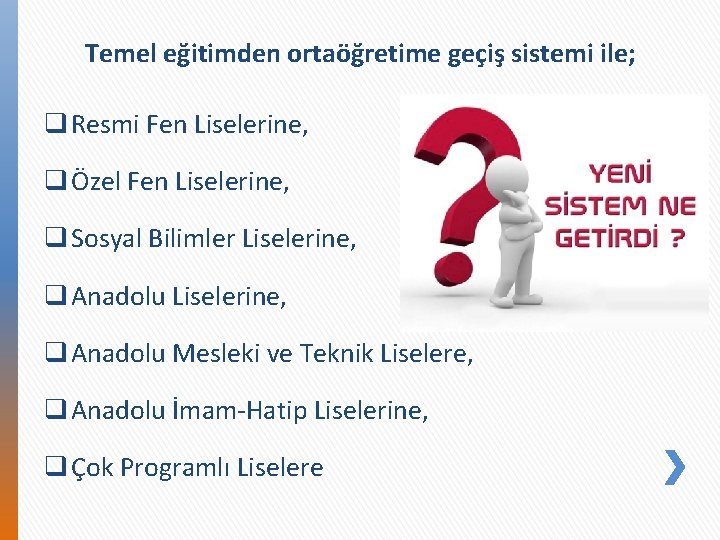 Temel eğitimden ortaöğretime geçiş sistemi ile;

❑ Resmi Fen Liselerine,

❑ Özel Fen Liselerine,

❑ Sosyal Bilimler Liselerine,

❑ Anadolu Liselerine,

❑ Anadolu Mesleki ve Teknik Liselere,

❑ Anadolu İmam-Hatip Liselerine,

❑ Çok Programlı Liselere

YENİ SİSTEM NE GETİRDİ ?